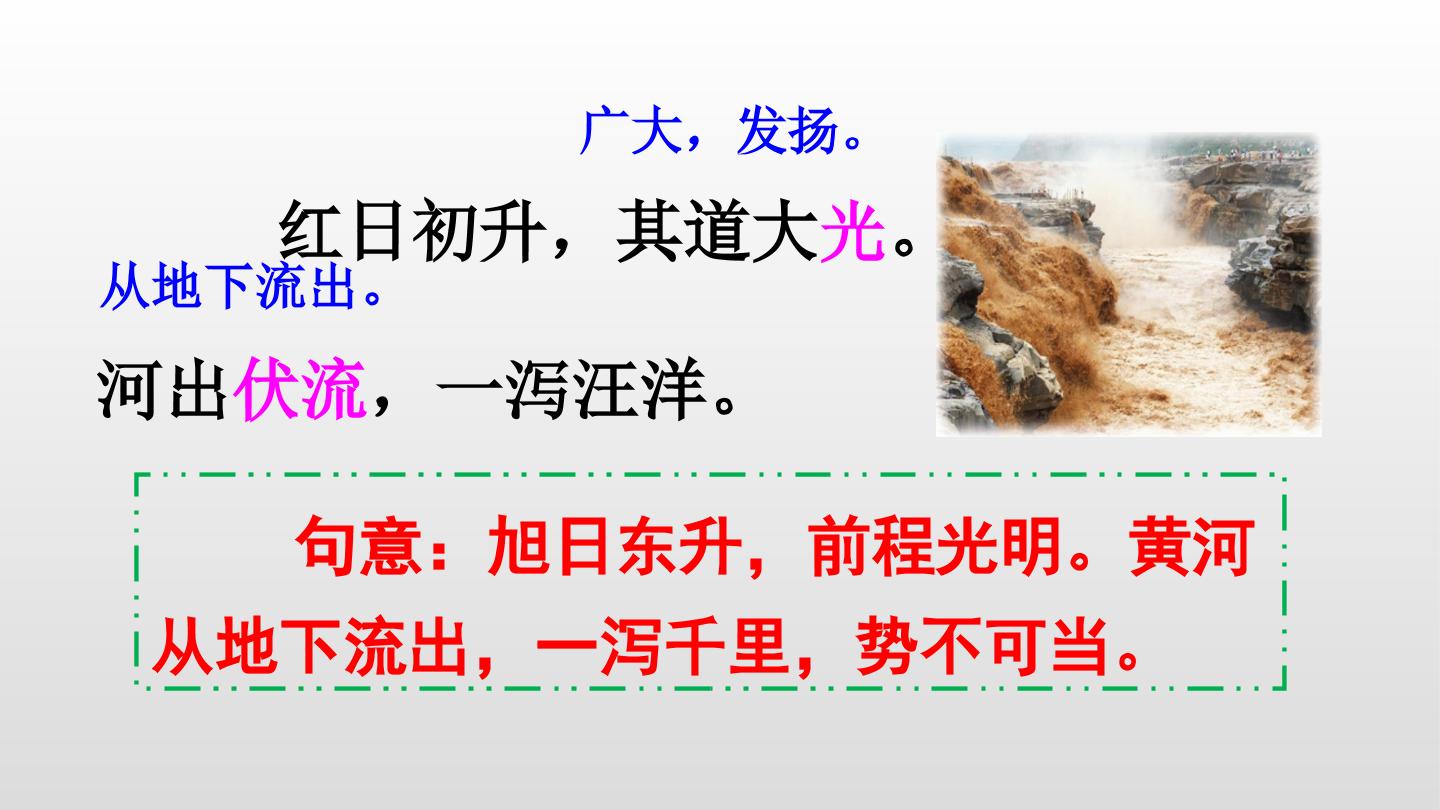 广大，发扬。

红日初升，其道大光。

从地下流出。

河出伏流，一泻汪洋。

句意：旭日东升，前程光明。黄河从地下流出，一泻千里，势不可当。